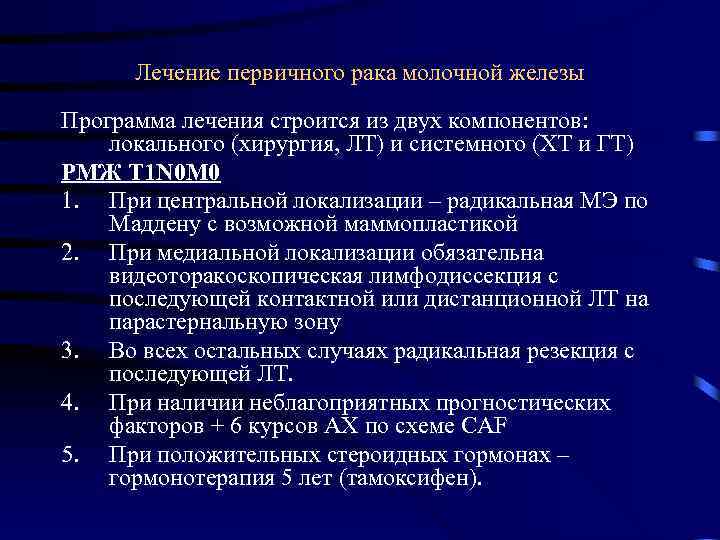 Лечение первичного рака молочной железы

Программа лечения строится из двух компонентов: локального (хирургия, ЛТ) и системного (ХТ и ГТ)

РМЖ T1N0M0

1. При центральной локализации – радикальная МЭ по Маддену с возможной маммопластикой
2. При медиальной локализации обязательна видеоторакоскопическая лимфодиссекция с последующей контактной или дистанционной ЛТ на парастернальную зону
3. Во всех остальных случаях радикальная резекция с последующей ЛТ.
4. При наличии неблагоприятных прогностических факторов + 6 курсов АХ по схеме CAF
5. При положительных стероидных гормонах – гормонотерапия 5 лет (тамоксифен).